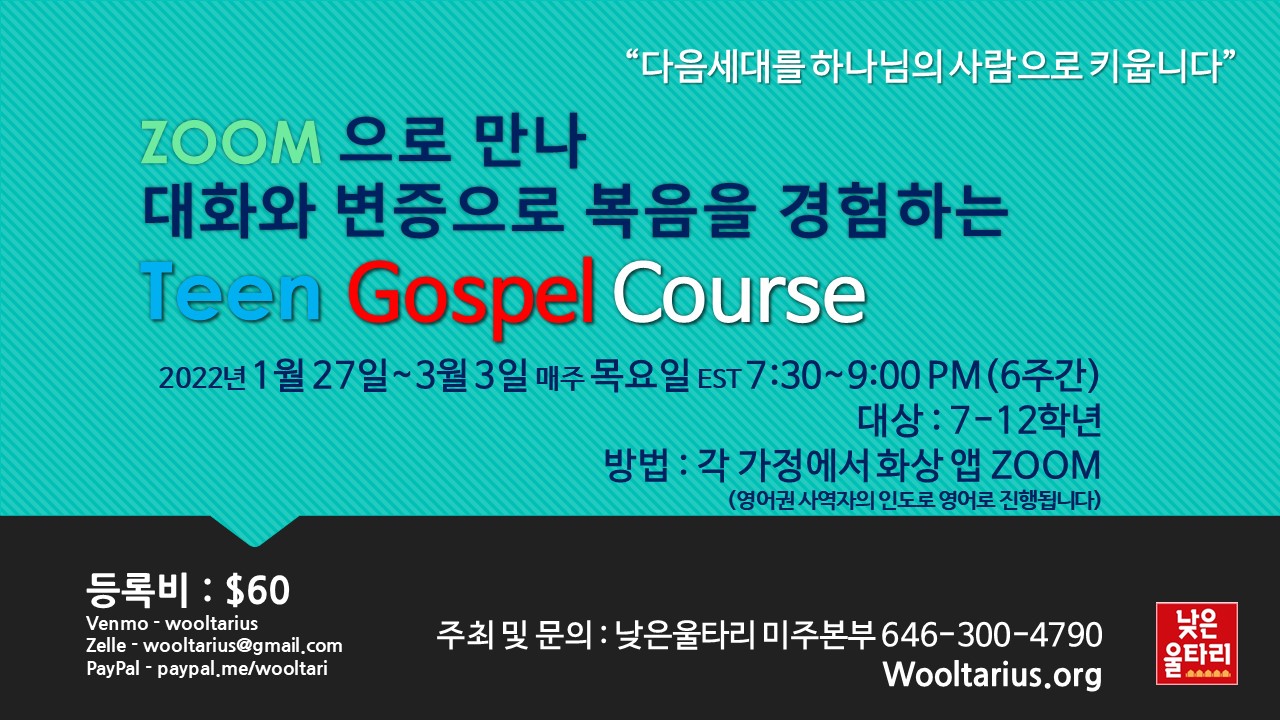 “다음세대를 하나님의 사람으로 키웁니다”

ZOOM 으로 만나
대화와 변증으로 복음을 경험하는
Teen Gospel Course

2022년 1월 27일~3월 3일 매주 목요일 EST 7:30~9:00 PM (6주간)
대상 : 7-12학년
방법 : 각 가정에서 화상 앱 ZOOM
(영어권 사역자의 인도로 영어로 진행됩니다)

등록비 : $60
Venmo - wooltarius
Zelle - wooltarius@gmail.com
PayPal - paypal.me/wooltari

주최 및 문의 : 낮은울타리 미주본부 646-300-4790
Wooltarius.org

낮은 울타리